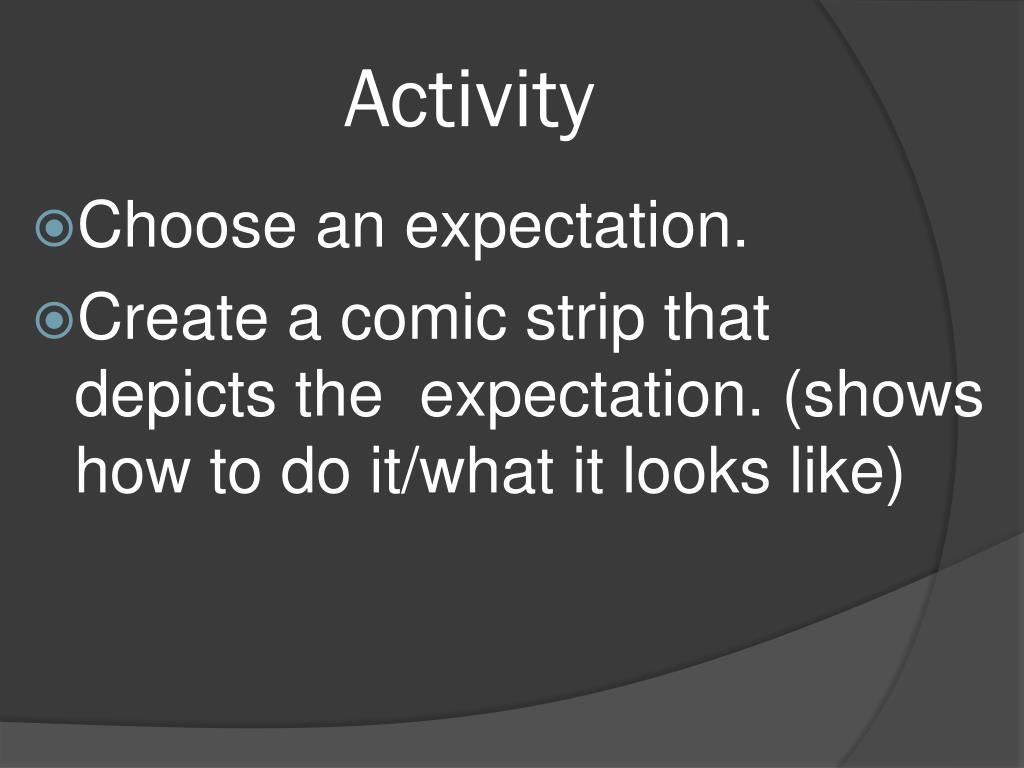 Activity

Choose an expectation.

Create a comic strip that depicts the  expectation. (shows how to do it/what it looks like)